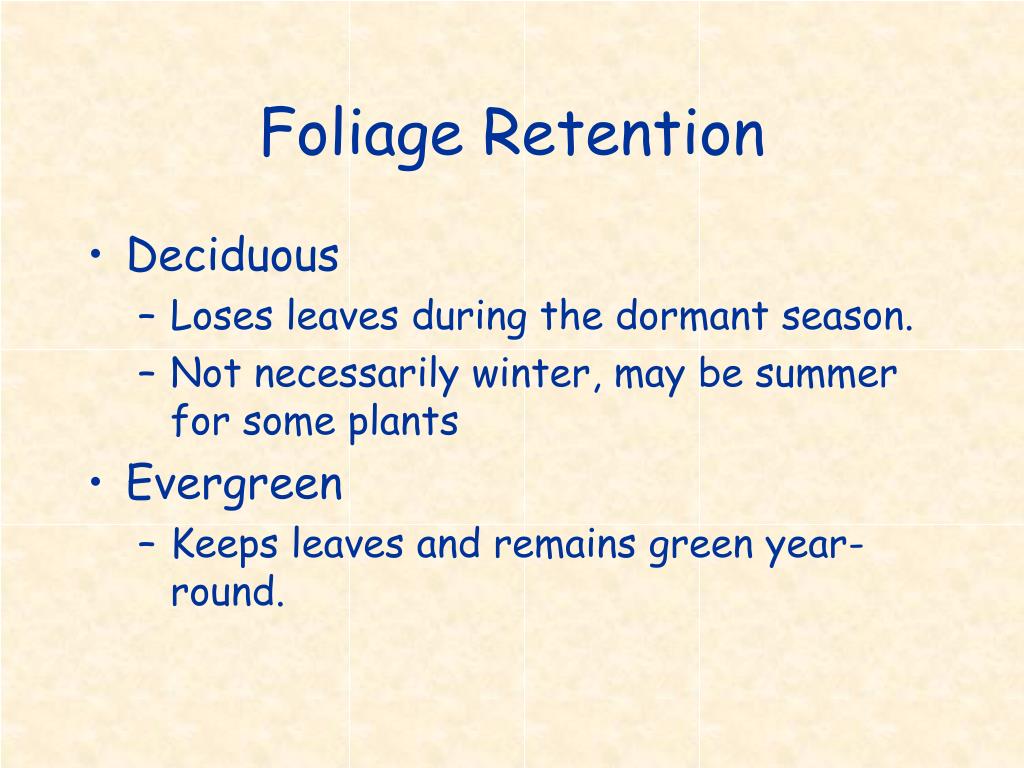 Foliage Retention

• Deciduous
 – Loses leaves during the dormant season.
 – Not necessarily winter, may be summer for some plants
• Evergreen
 – Keeps leaves and remains green year-round.